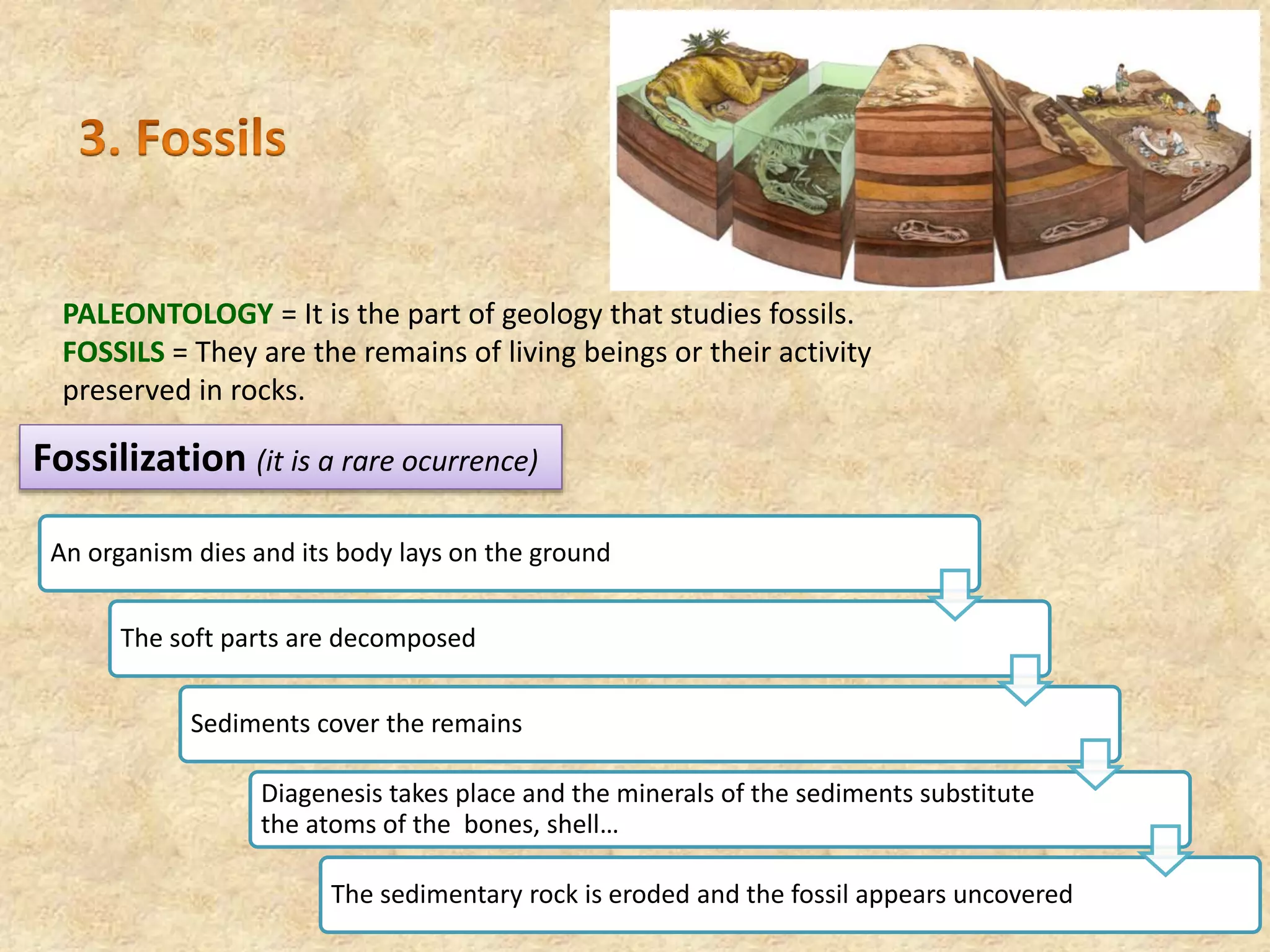 3. Fossils

PALEONTOLOGY = It is the part of geology that studies fossils.
FOSSILS = They are the remains of living beings or their activity preserved in rocks.

Fossilization (it is a rare ocurrence)

An organism dies and its body lays on the ground

The soft parts are decomposed

Sediments cover the remains

Diagenesis takes place and the minerals of the sediments substitute the atoms of the bones, shell…

The sedimentary rock is eroded and the fossil appears uncovered